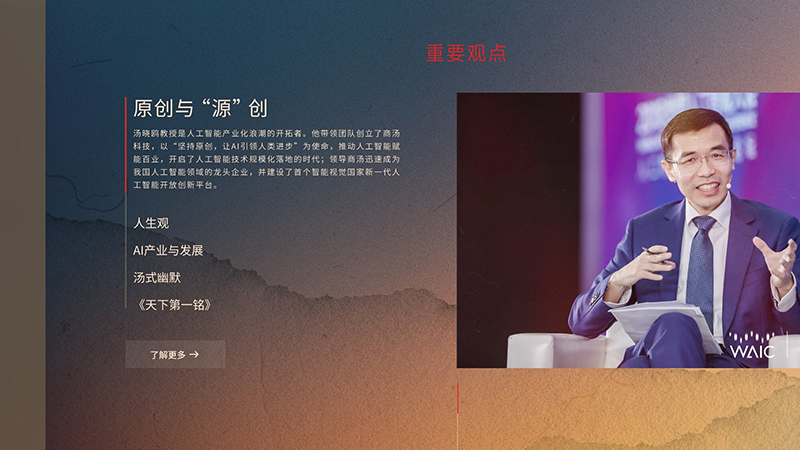 重要观点

原创与“源”创

汤晓鸥教授是人工智能产业化浪潮的开拓者。他带领团队创立了商汤科技，以“坚持原创，让AI引领人类进步”为使命，推动人工智能赋能百业，开启了人工智能技术规模化落地的时代；领导商汤迅速成为我国人工智能领域的龙头企业，并建设了首个智能视觉国家新一代人工智能开放创新平台。

人生观

AI产业与发展

汤式幽默

《天下第一铭》

了解更多 →

WAIC